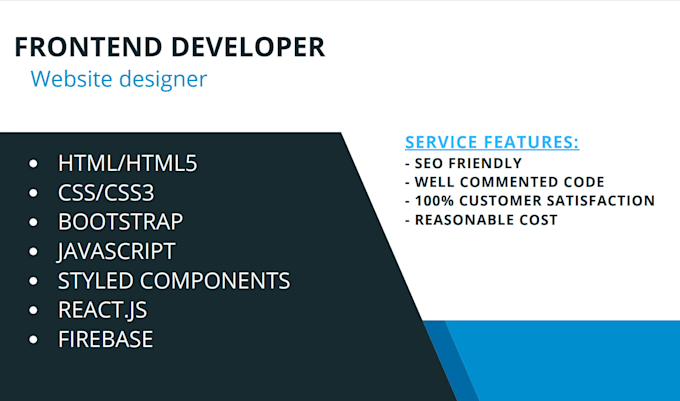 FRONTEND DEVELOPER
Website designer

- HTML/HTML5
- CSS/CSS3
- BOOTSTRAP
- JAVASCRIPT
- STYLED COMPONENTS
- REACT.JS
- FIREBASE

SERVICE FEATURES:
- SEO FRIENDLY
- WELL COMMENTED CODE
- 100% CUSTOMER SATISFACTION
- REASONABLE COST